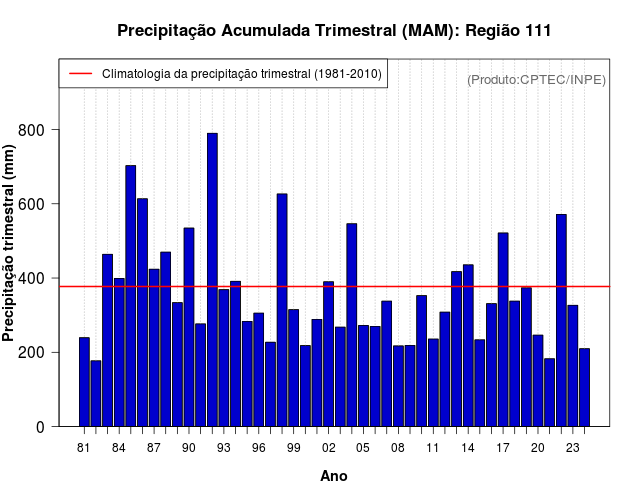 Precipitação Acumulada Trimestral (MAM): Região 111

Climatologia da precipitação trimestral (1981-2010)

(Produto:CPTEC/INPE)

Precipitação trimestral (mm)

800
600
400
200
0

81 84 87 90 93 96 99 02 05 08 11 14 17 20 23

Ano